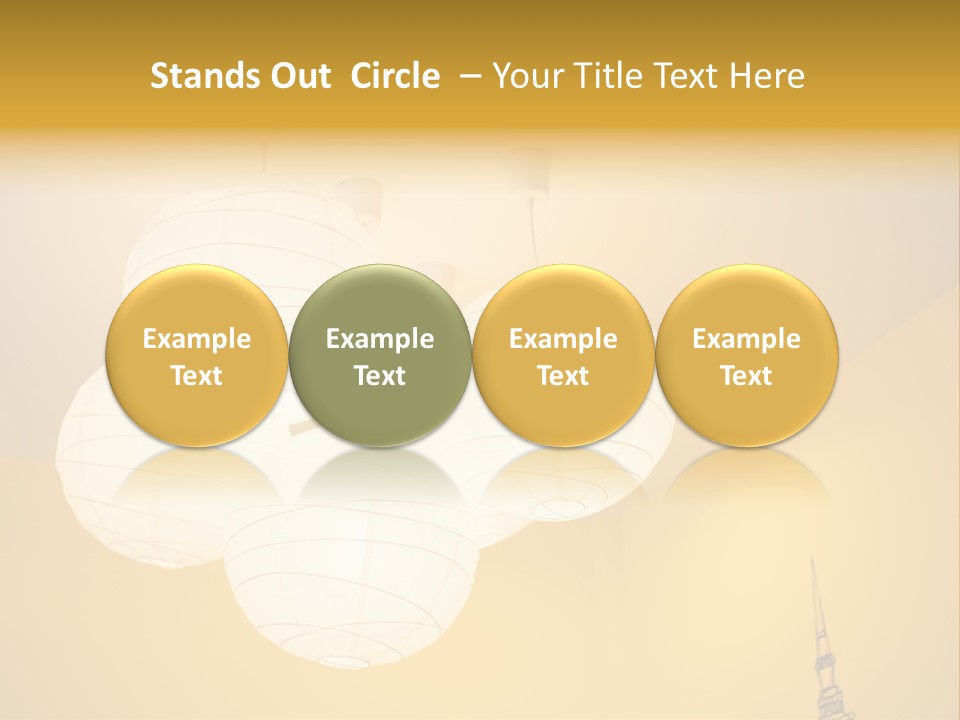 Stands Out Circle – Your Title Text Here

Example Text

Example Text

Example Text

Example Text